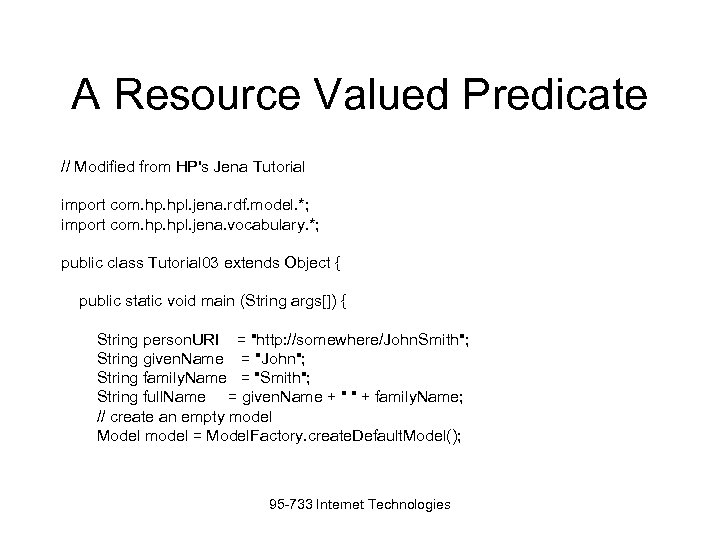 A Resource Valued Predicate

// Modified from HP's Jena Tutorial

import com.hp.hpl.jena.rdf.model.*;
import com.hp.hpl.jena.vocabulary.*;

public class Tutorial03 extends Object {

public static void main (String args[]) {

String personURI = "http://somewhere/JohnSmith";
String givenName = "John";
String familyName = "Smith";
String fullName = givenName + " " + familyName;
// create an empty model
Model model = ModelFactory.createDefaultModel();

95-733 Internet Technologies